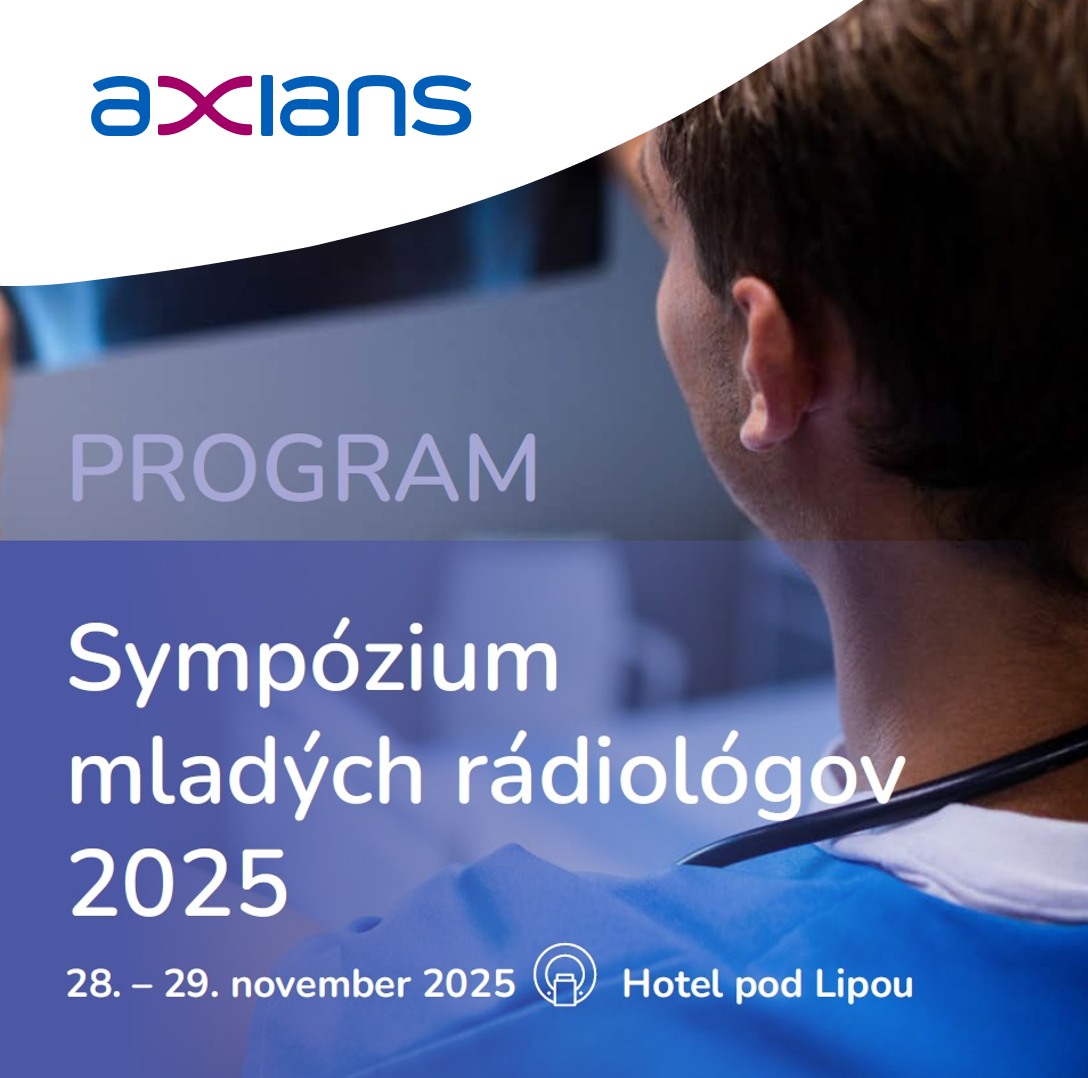 axians

PROGRAM

Sympózium mladých rádiológov 2025

28. – 29. november 2025 Hotel pod Lipou